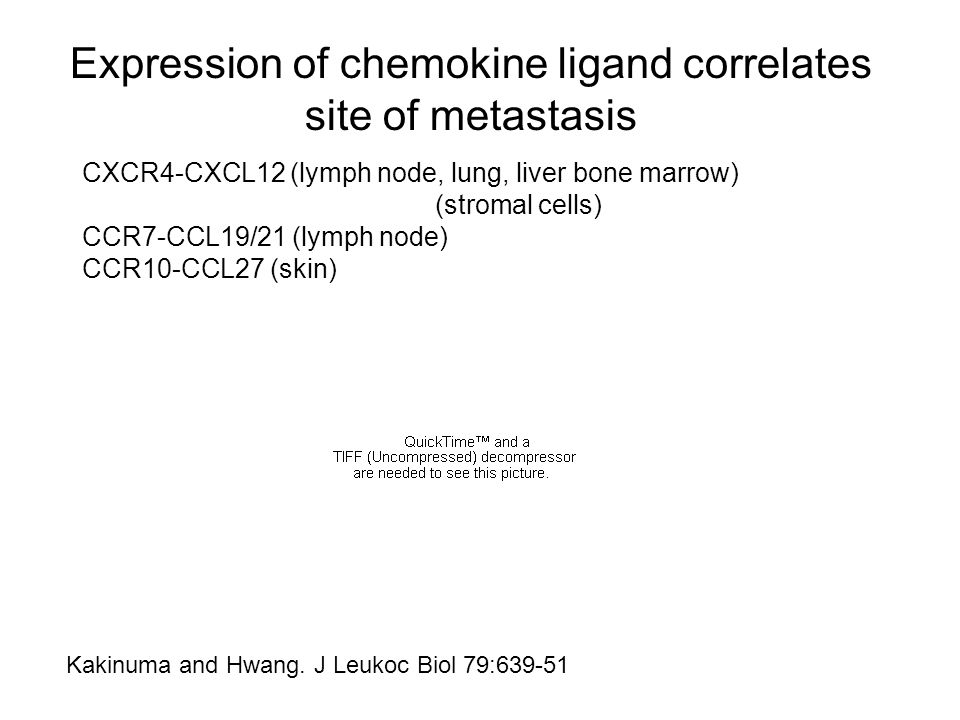 Expression of chemokine ligand correlates site of metastasis

CXCR4-CXCL12 (lymph node, lung, liver bone marrow)
(stromal cells)
CCR7-CCL19/21 (lymph node)
CCR10-CCL27 (skin)

QuickTime™ and a
TIFF (Uncompressed) decompressor
are needed to see this picture.

Kakinuma and Hwang. J Leukoc Biol 79:639-51